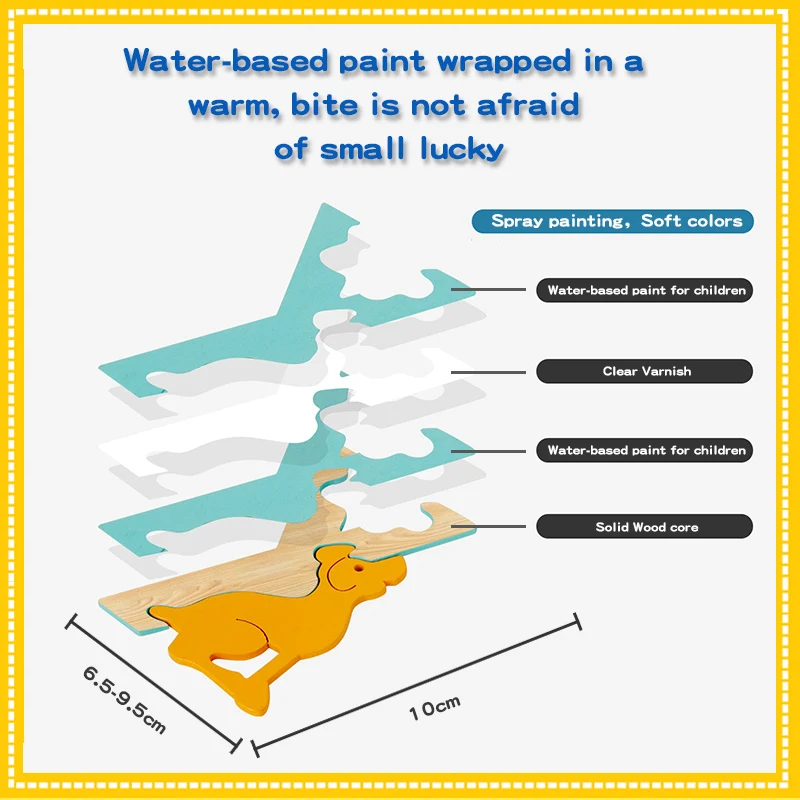 Water-based paint wrapped in a warm, bite is not afraid of small lucky

Spray painting, Soft colors

Water-based paint for children

Clear Varnish

Water-based paint for children

Solid Wood core

6.5-9.5cm

10cm